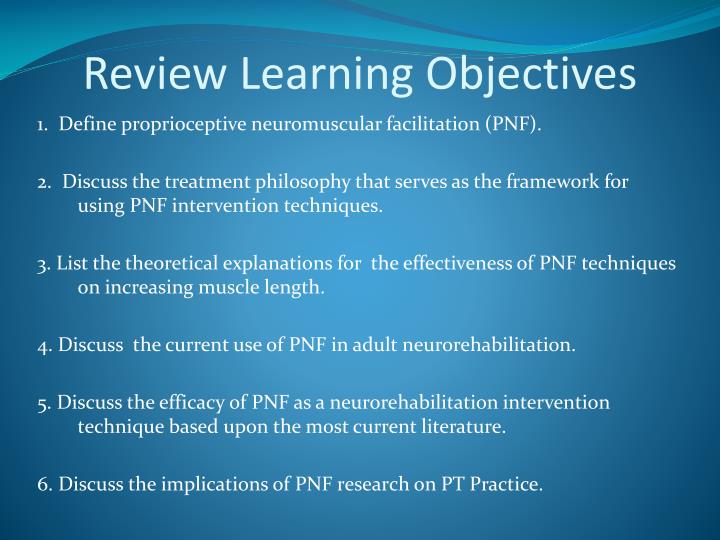 Review Learning Objectives

1. Define proprioceptive neuromuscular facilitation (PNF).

2. Discuss the treatment philosophy that serves as the framework for using PNF intervention techniques.

3. List the theoretical explanations for the effectiveness of PNF techniques on increasing muscle length.

4. Discuss the current use of PNF in adult neurorehabilitation.

5. Discuss the efficacy of PNF as a neurorehabilitation intervention technique based upon the most current literature.

6. Discuss the implications of PNF research on PT Practice.